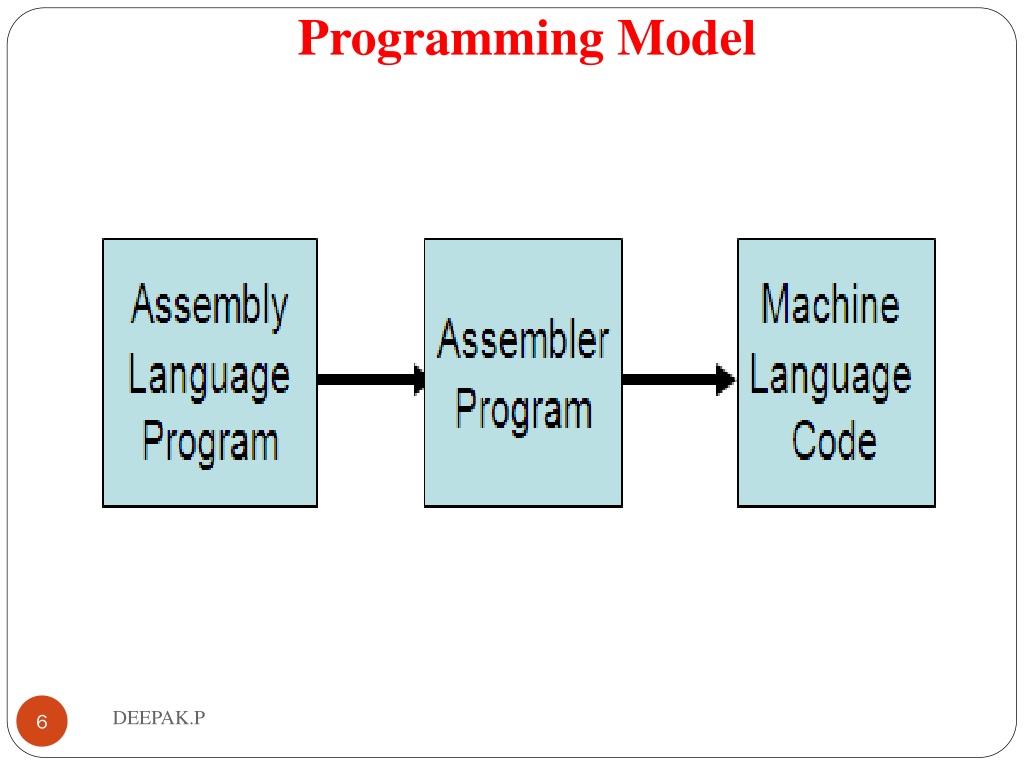 Programming Model

Assembly Language Program

Assembler Program

Machine Language Code

6

DEEPAK.P